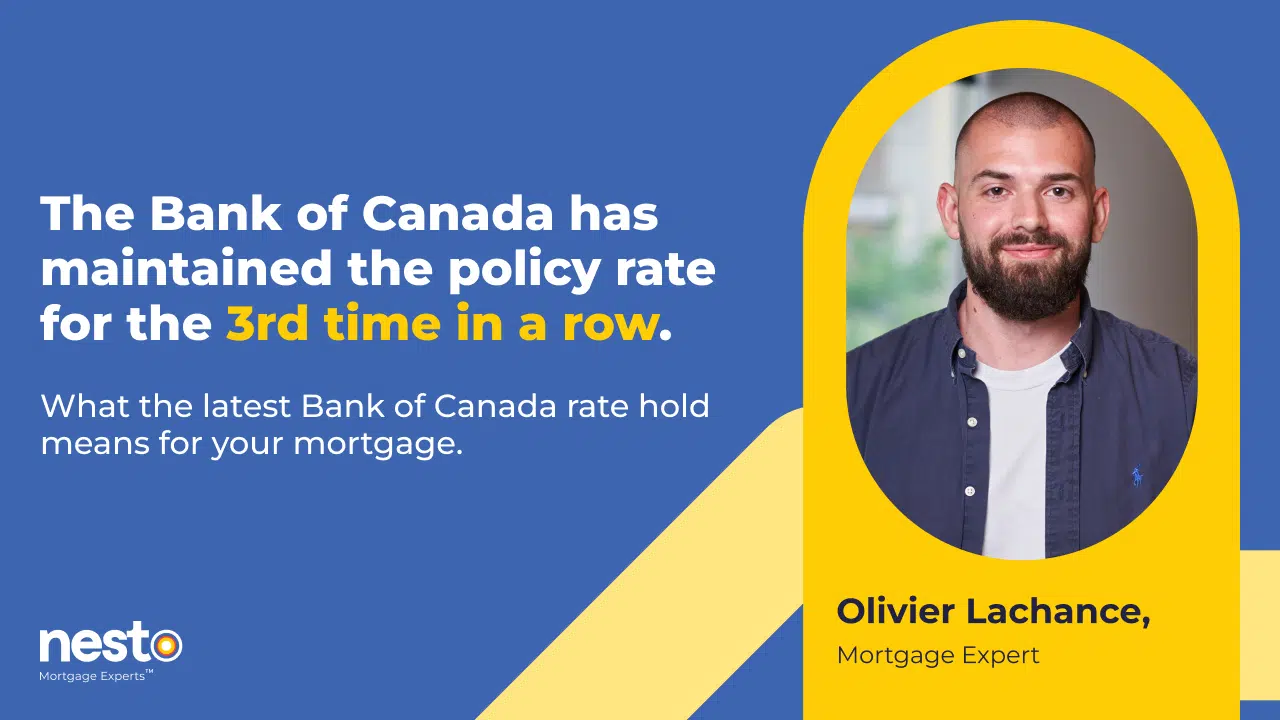 The Bank of Canada has maintained the policy rate for the 3rd time in a row.

What the latest Bank of Canada rate hold means for your mortgage.

nesto
Mortgage Experts™

Olivier Lachance,
Mortgage Expert